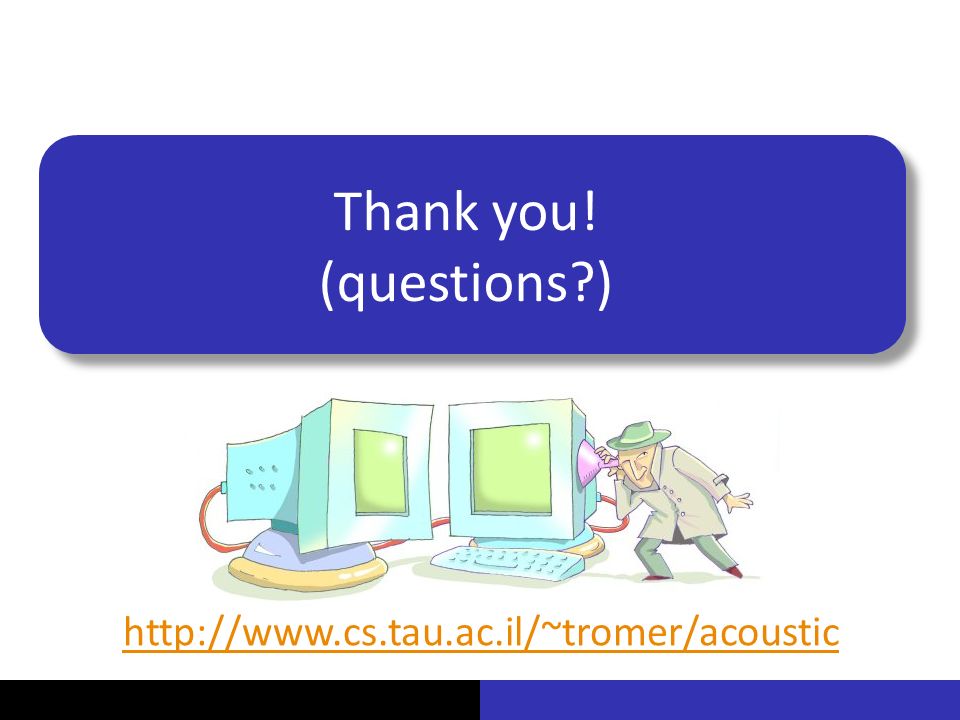 Thank you!
(questions?)

http://www.cs.tau.ac.il/~tromer/acoustic